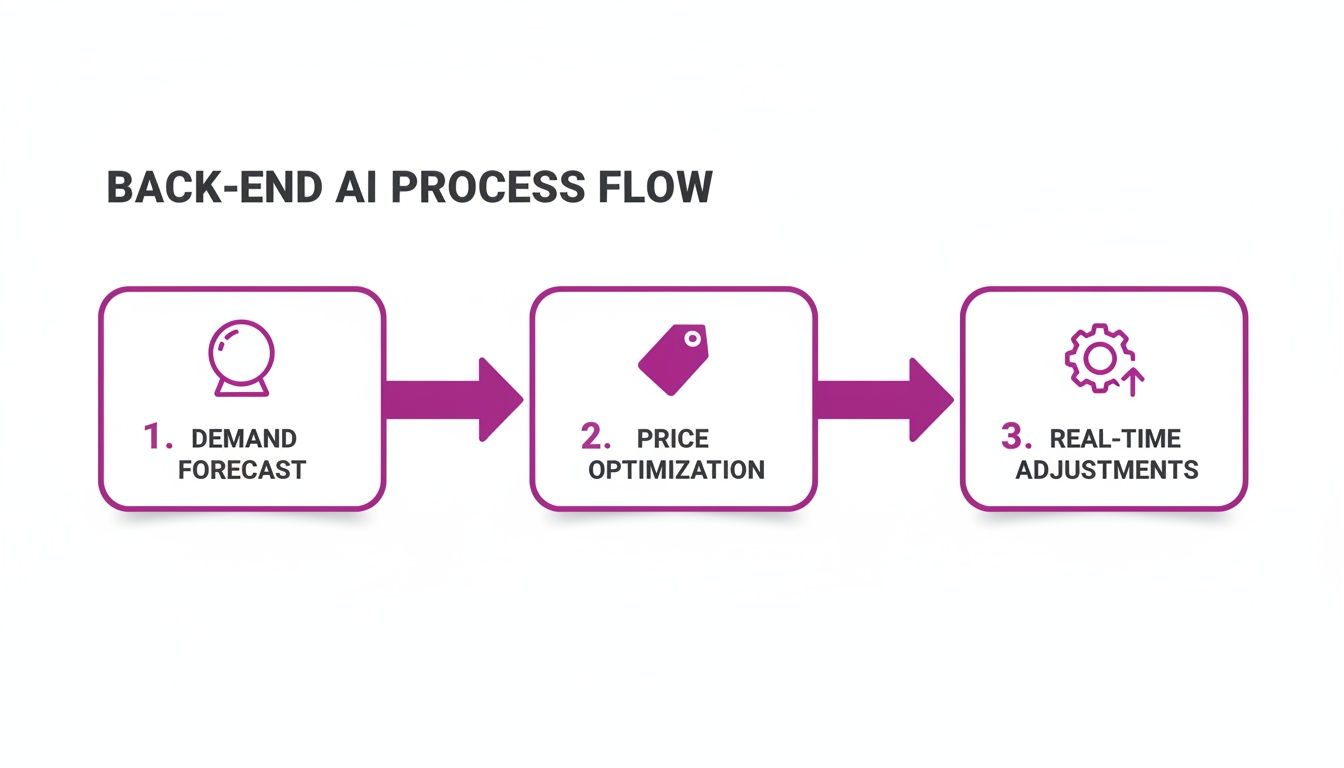 BACK-END AI PROCESS FLOW

1. DEMAND FORECAST

2. PRICE OPTIMIZATION

3. REAL-TIME ADJUSTMENTS